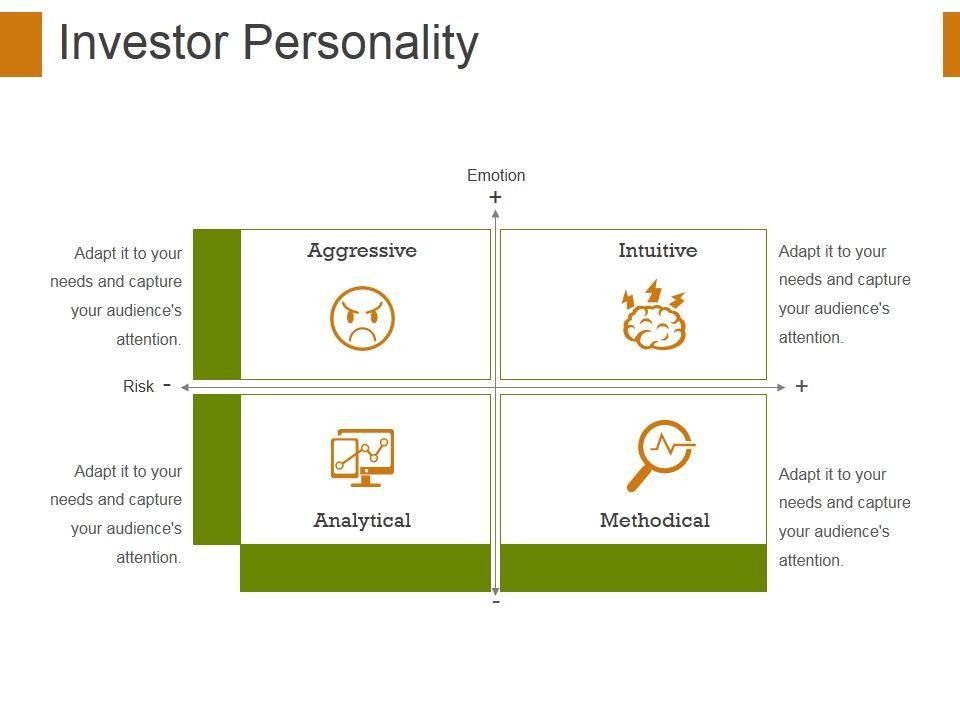 Investor Personality

Emotion
+

Adapt it to your needs and capture your audience's attention.

Aggressive

Intuitive

Adapt it to your needs and capture your audience's attention.

Risk -

+

Adapt it to your needs and capture your audience's attention.

Analytical

Methodical

Adapt it to your needs and capture your audience's attention.

-